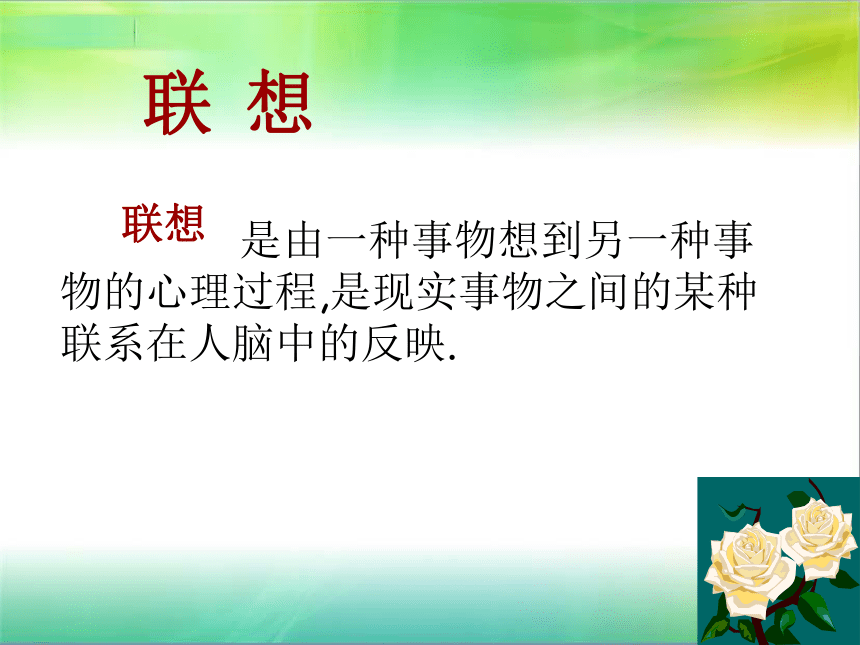 联 想

联想 是由一种事物想到另一种事物的心理过程,是现实事物之间的某种联系在人脑中的反映.